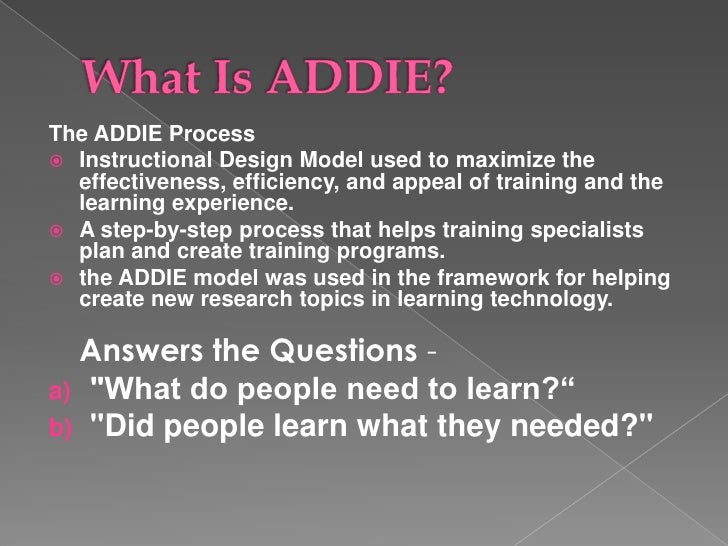 What Is ADDIE?

The ADDIE Process

Instructional Design Model used to maximize the effectiveness, efficiency, and appeal of training and the learning experience.

A step-by-step process that helps training specialists plan and create training programs.

the ADDIE model was used in the framework for helping create new research topics in learning technology.

Answers the Questions -

a) "What do people need to learn?“

b) "Did people learn what they needed?"